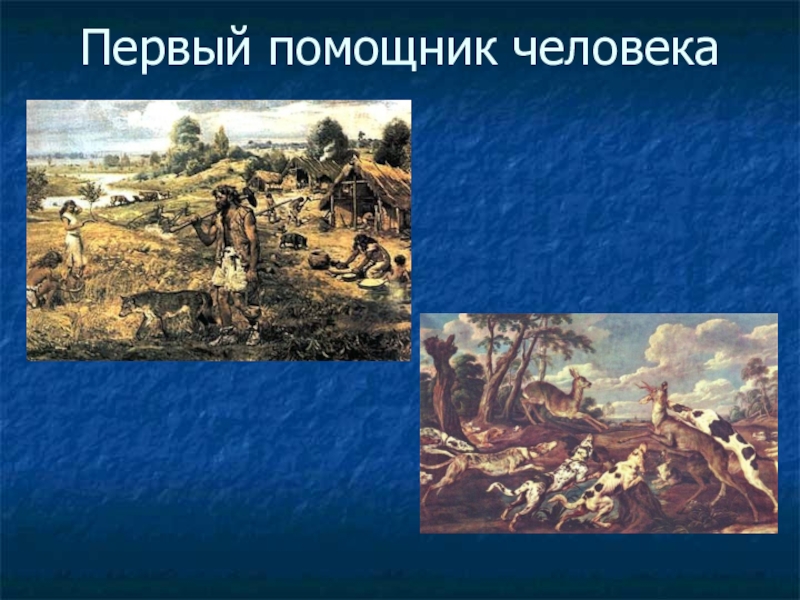 Первый помощник человека